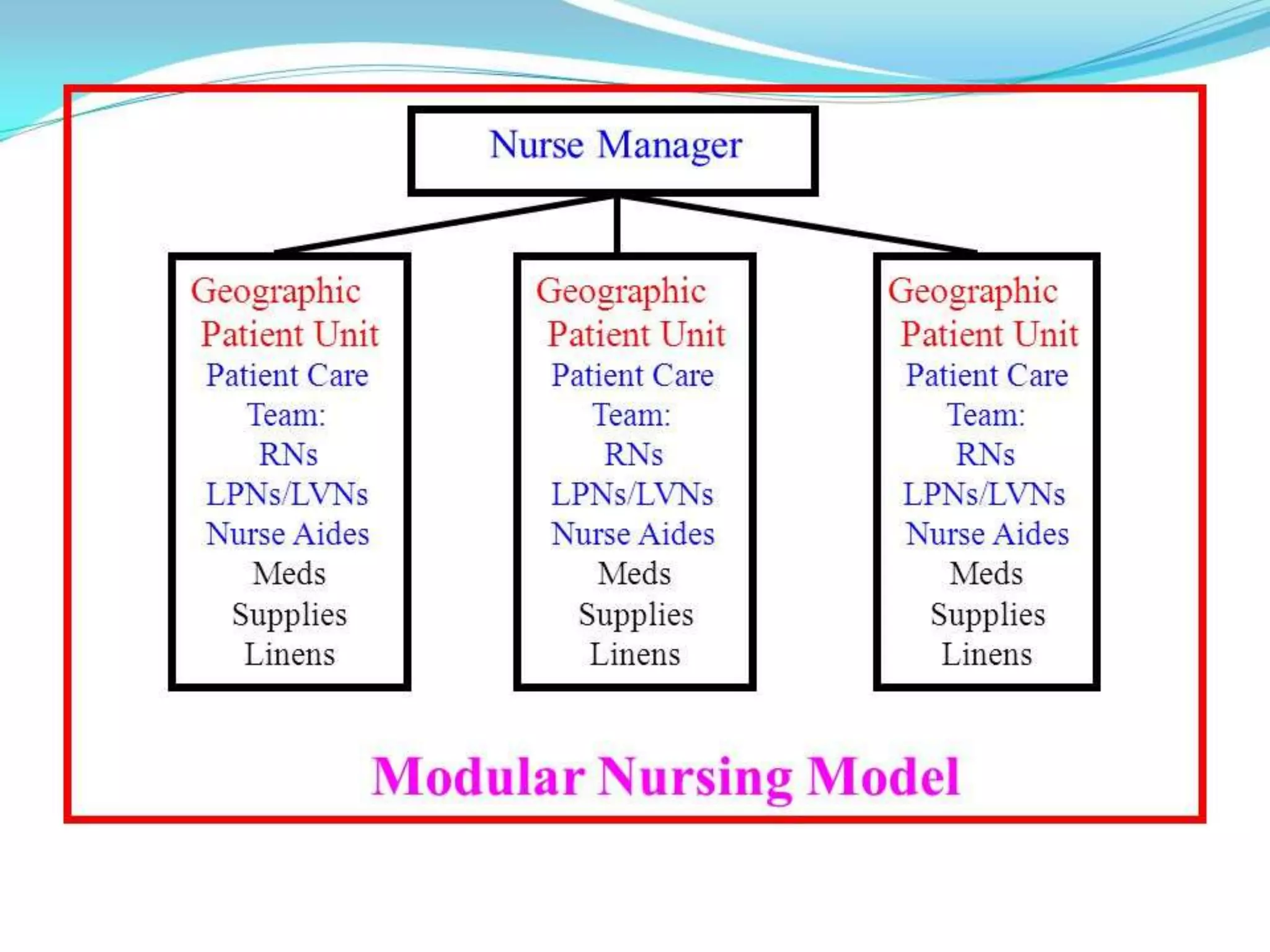 Nurse Manager

Geographic
Patient Unit
Patient Care
Team:
RNs
LPNs/LVNs
Nurse Aides
Meds
Supplies
Linens

Geographic
Patient Unit
Patient Care
Team:
RNs
LPNs/LVNs
Nurse Aides
Meds
Supplies
Linens

Geographic
Patient Unit
Patient Care
Team:
RNs
LPNs/LVNs
Nurse Aides
Meds
Supplies
Linens

Modular Nursing Model